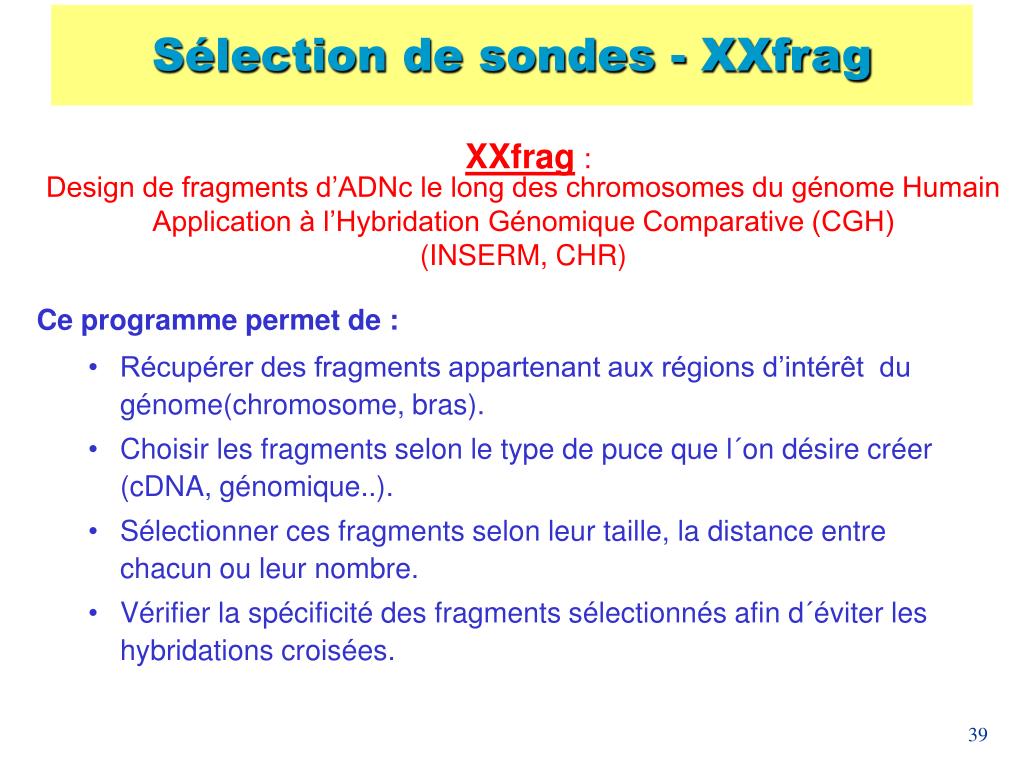 Sélection de sondes - XXfrag

XXfrag :
Design de fragments d’ADNc le long des chromosomes du génome Humain
Application à l’Hybridation Génomique Comparative (CGH)
(INSERM, CHR)

Ce programme permet de :

• Récupérer des fragments appartenant aux régions d’intérêt du génome(chromosome, bras).
• Choisir les fragments selon le type de puce que l´on désire créer (cDNA, génomique..).
• Sélectionner ces fragments selon leur taille, la distance entre chacun ou leur nombre.
• Vérifier la spécificité des fragments sélectionnés afin d´éviter les hybridations croisées.

39